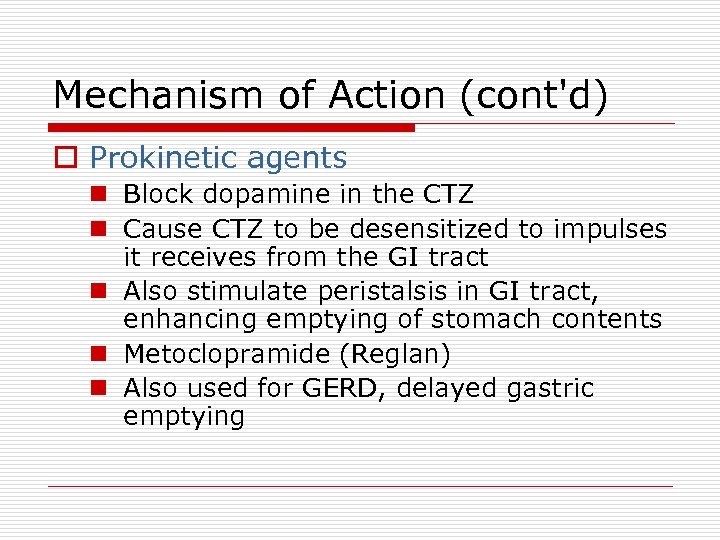 Mechanism of Action (cont'd)

Prokinetic agents

Block dopamine in the CTZ

Cause CTZ to be desensitized to impulses it receives from the GI tract

Also stimulate peristalsis in GI tract, enhancing emptying of stomach contents

Metoclopramide (Reglan)

Also used for GERD, delayed gastric emptying